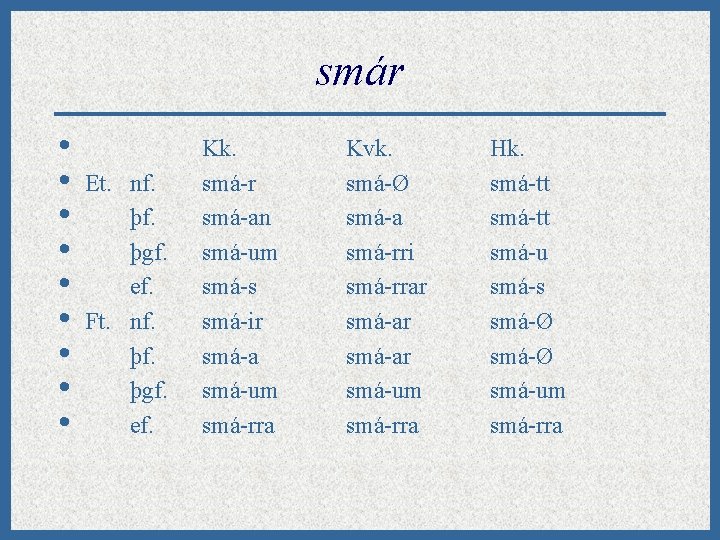 smár

| | | Kk. | Kvk. | Hk. |
|---|---|---|---|---|
| Et. | nf. | smá-r | smá-Ø | smá-tt |
| | þf. | smá-an | smá-a | smá-tt |
| | þgf. | smá-um | smá-rri | smá-u |
| | ef. | smá-s | smá-rrar | smá-s |
| Ft. | nf. | smá-ir | smá-ar | smá-Ø |
| | þf. | smá-a | smá-ar | smá-Ø |
| | þgf. | smá-um | smá-um | smá-um |
| | ef. | smá-rra | smá-rra | smá-rra |